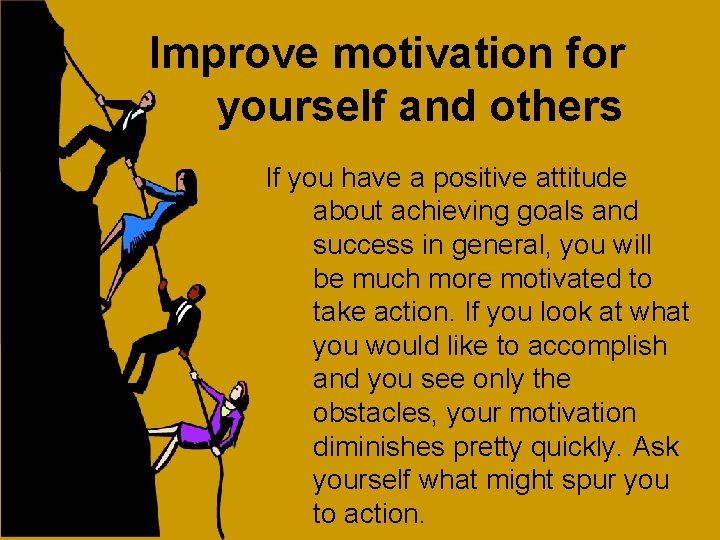 Improve motivation for yourself and others

If you have a positive attitude about achieving goals and success in general, you will be much more motivated to take action. If you look at what you would like to accomplish and you see only the obstacles, your motivation diminishes pretty quickly. Ask yourself what might spur you to action.